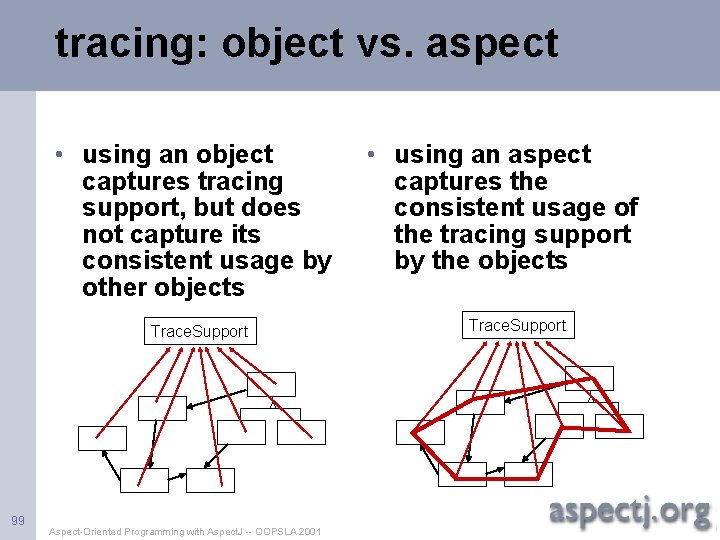 tracing: object vs. aspect

• using an object captures tracing support, but does not capture its consistent usage by other objects

TraceSupport

• using an aspect captures the consistent usage of the tracing support by the objects

TraceSupport

99

Aspect-Oriented Programming with AspectJ -- OOPSLA 2001

aspectj.org